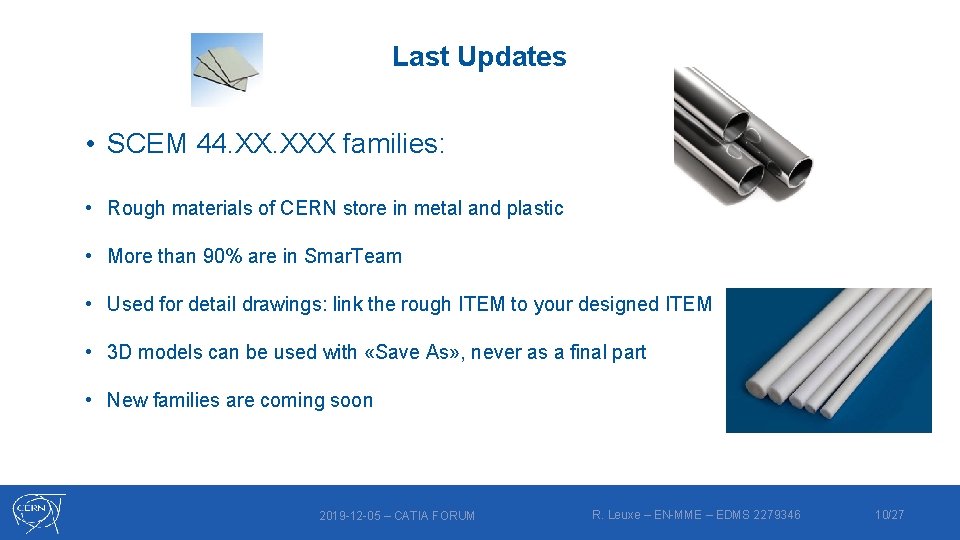 Last Updates

• SCEM 44.XX.XXX families:

• Rough materials of CERN store in metal and plastic

• More than 90% are in SmarTeam

• Used for detail drawings: link the rough ITEM to your designed ITEM

• 3D models can be used with «Save As», never as a final part

• New families are coming soon

CERN

2019-12-05 – CATIA FORUM

R. Leuxe – EN-MME – EDMS 2279346

10/27